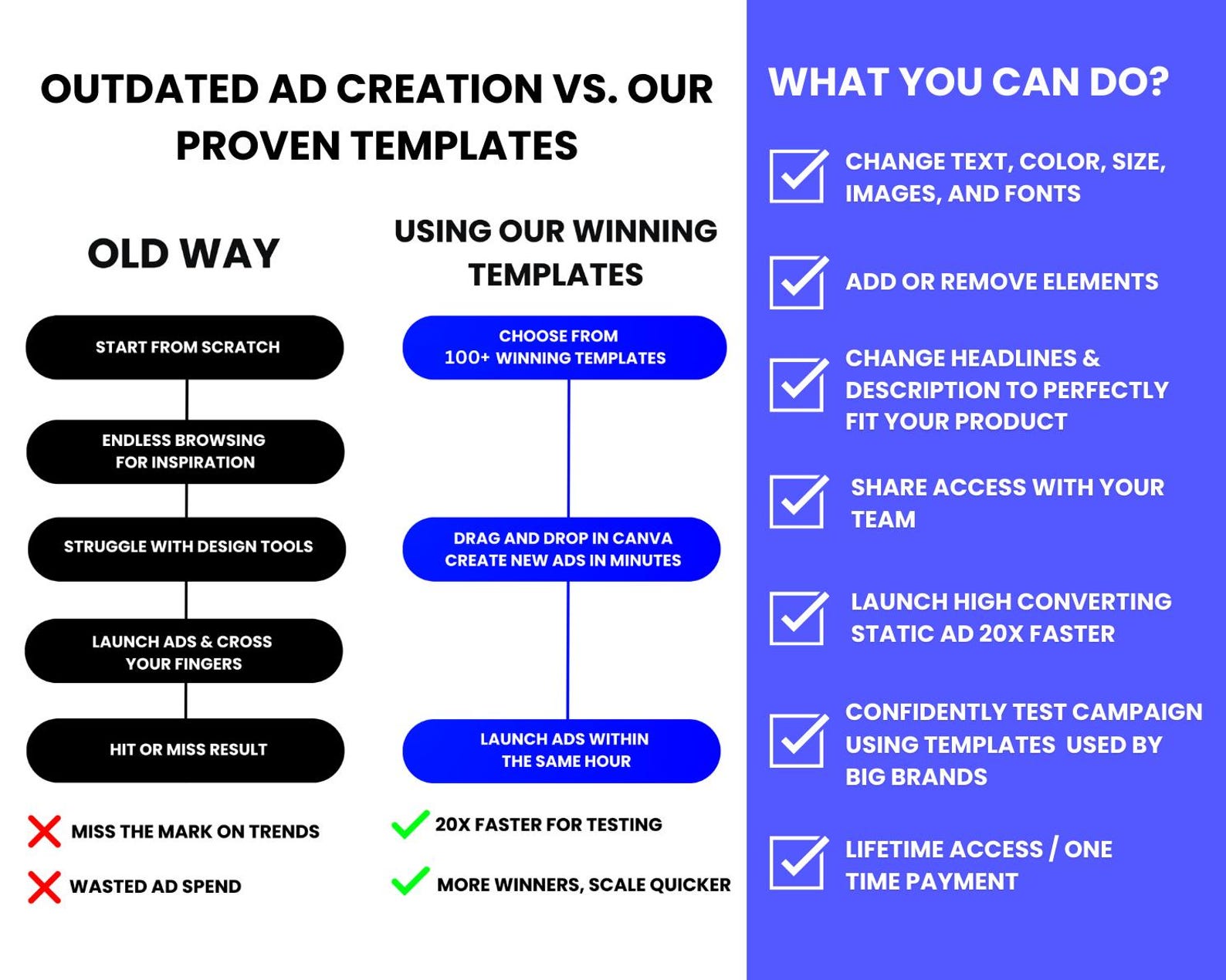 OUTDATED AD CREATION VS. OUR PROVEN TEMPLATES

OLD WAY

START FROM SCRATCH

ENDLESS BROWSING FOR INSPIRATION

STRUGGLE WITH DESIGN TOOLS

LAUNCH ADS & CROSS YOUR FINGERS

HIT OR MISS RESULT

MISS THE MARK ON TRENDS

WASTED AD SPEND

USING OUR WINNING TEMPLATES

CHOOSE FROM 100+ WINNING TEMPLATES

DRAG AND DROP IN CANVA CREATE NEW ADS IN MINUTES

LAUNCH ADS WITHIN THE SAME HOUR

20X FASTER FOR TESTING

MORE WINNERS, SCALE QUICKER

WHAT YOU CAN DO?

CHANGE TEXT, COLOR, SIZE, IMAGES, AND FONTS

ADD OR REMOVE ELEMENTS

CHANGE HEADLINES & DESCRIPTION TO PERFECTLY FIT YOUR PRODUCT

SHARE ACCESS WITH YOUR TEAM

LAUNCH HIGH CONVERTING STATIC AD 20X FASTER

CONFIDENTLY TEST CAMPAIGN USING TEMPLATES USED BY BIG BRANDS

LIFETIME ACCESS / ONE TIME PAYMENT